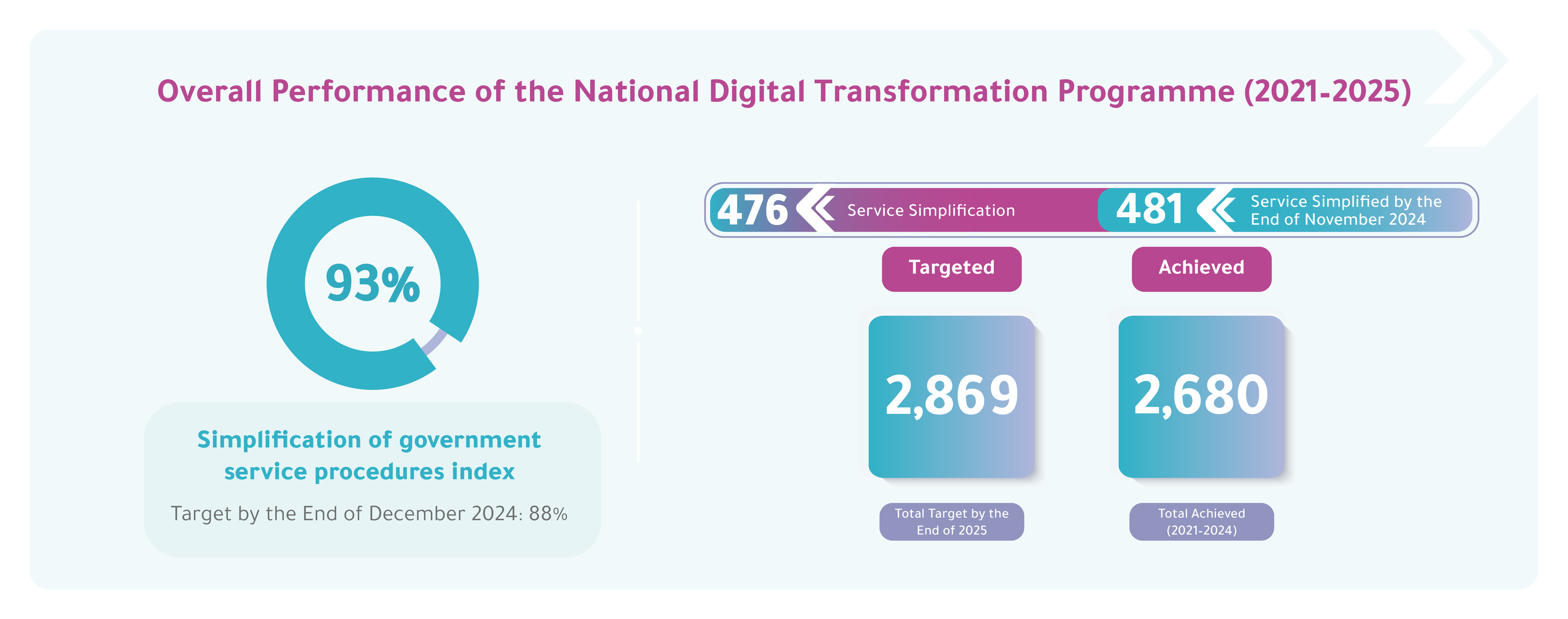 Overall Performance of the National Digital Transformation Programme (2021-2025)

93%

Simplification of government service procedures index

Target by the End of December 2024: 88%

476 Service Simplification

481 Service Simplified by the End of November 2024

Targeted

Achieved

2,869

2,680

Total Target by the End of 2025

Total Achieved (2021-2024)